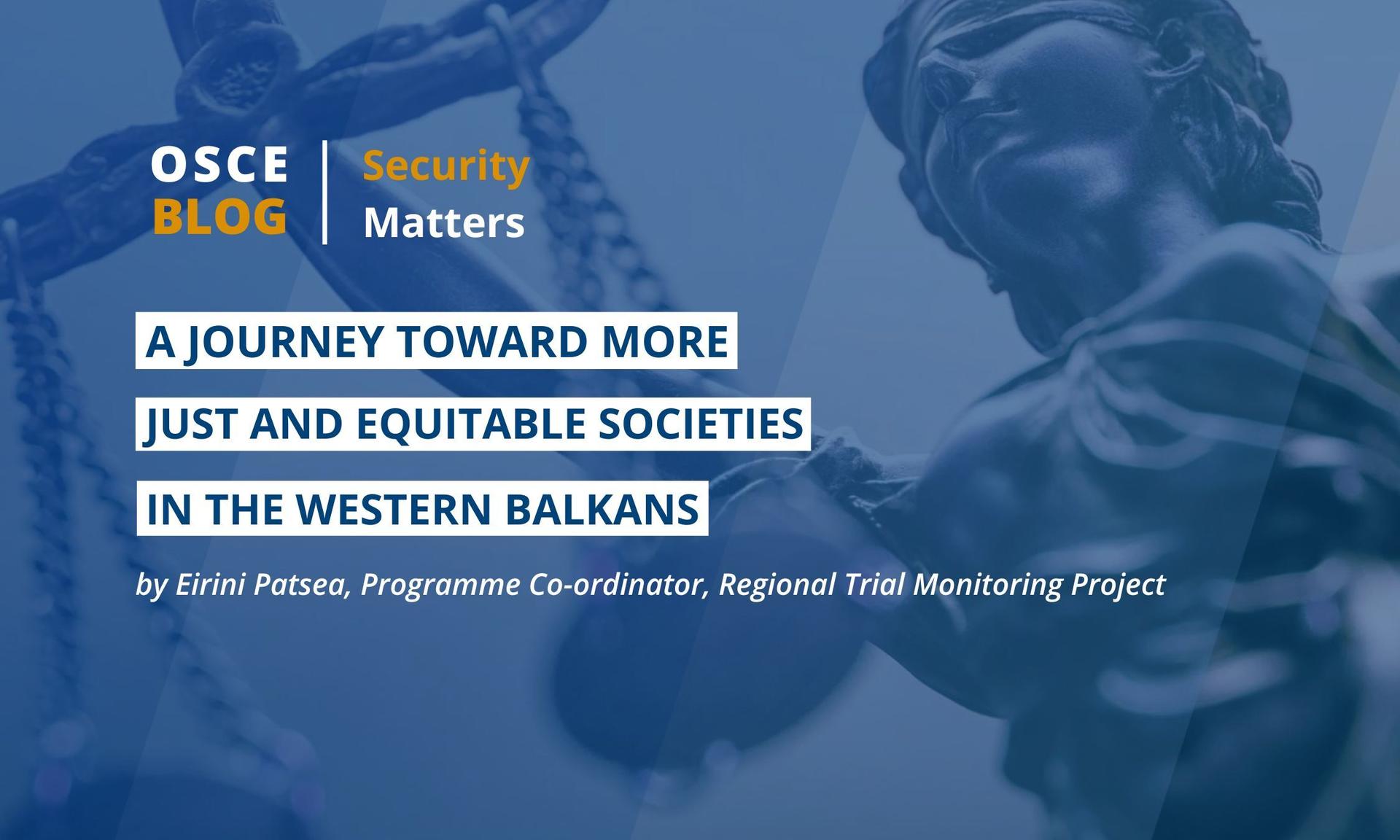 OSCE
BLOG

Security
Matters

A JOURNEY TOWARD MORE
JUST AND EQUITABLE SOCIETIES
IN THE WESTERN BALKANS

by Eirini Patsea, Programme Co-ordinator, Regional Trial Monitoring Project